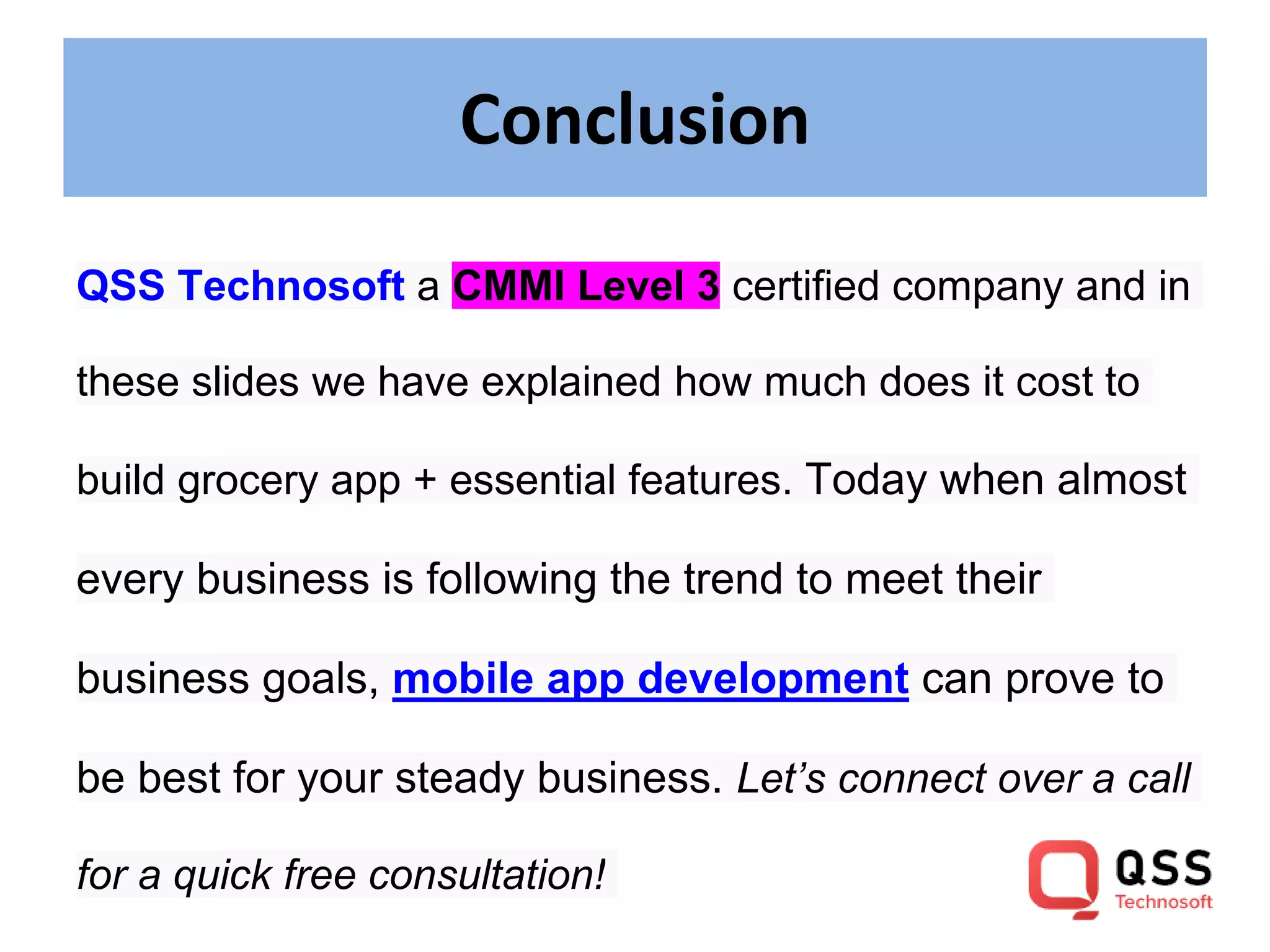 Conclusion

QSS Technosoft a CMMI Level 3 certified company and in these slides we have explained how much does it cost to build grocery app + essential features. Today when almost every business is following the trend to meet their business goals, mobile app development can prove to be best for your steady business. Let's connect over a call for a quick free consultation!

QSS
Technosoft